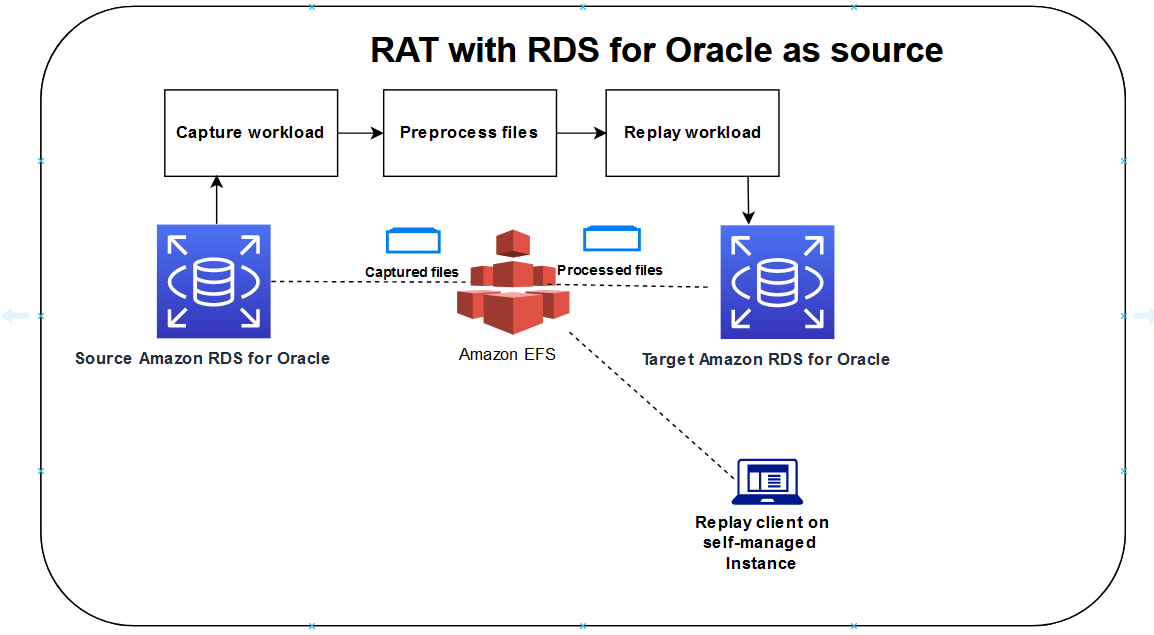 RAT with RDS for Oracle as source

Capture workload

Preprocess files

Replay workload

Captured files

Processed files

Source Amazon RDS for Oracle

Amazon EFS

Target Amazon RDS for Oracle

Replay client on self-managed Instance